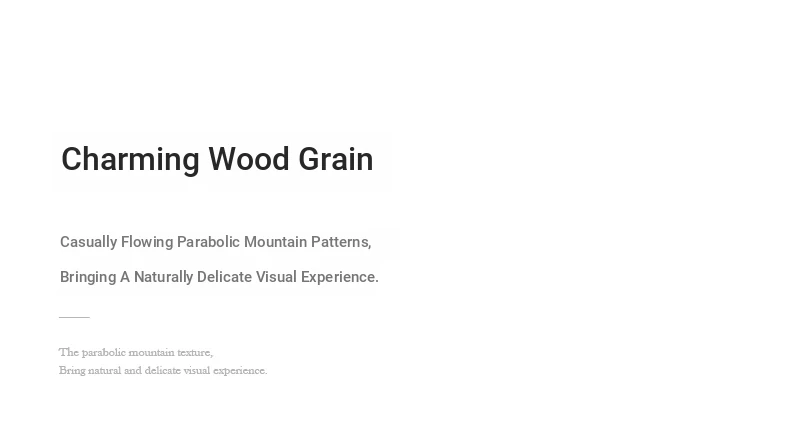 Charming Wood Grain

Casually Flowing Parabolic Mountain Patterns,

Bringing A Naturally Delicate Visual Experience.

The parabolic mountain texture,
Bring natural and delicate visual experience.